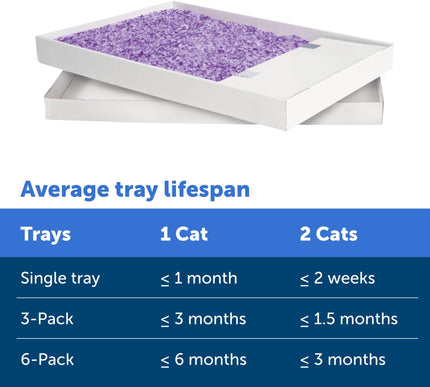 Average tray lifespan

| Trays | 1 Cat | 2 Cats |
|---|---|---|
| Single tray | $\leq$ 1 month | $\leq$ 2 weeks |
| 3-Pack | $\leq$ 3 months | $\leq$ 1.5 months |
| 6-Pack | $\leq$ 6 months | $\leq$ 3 months |